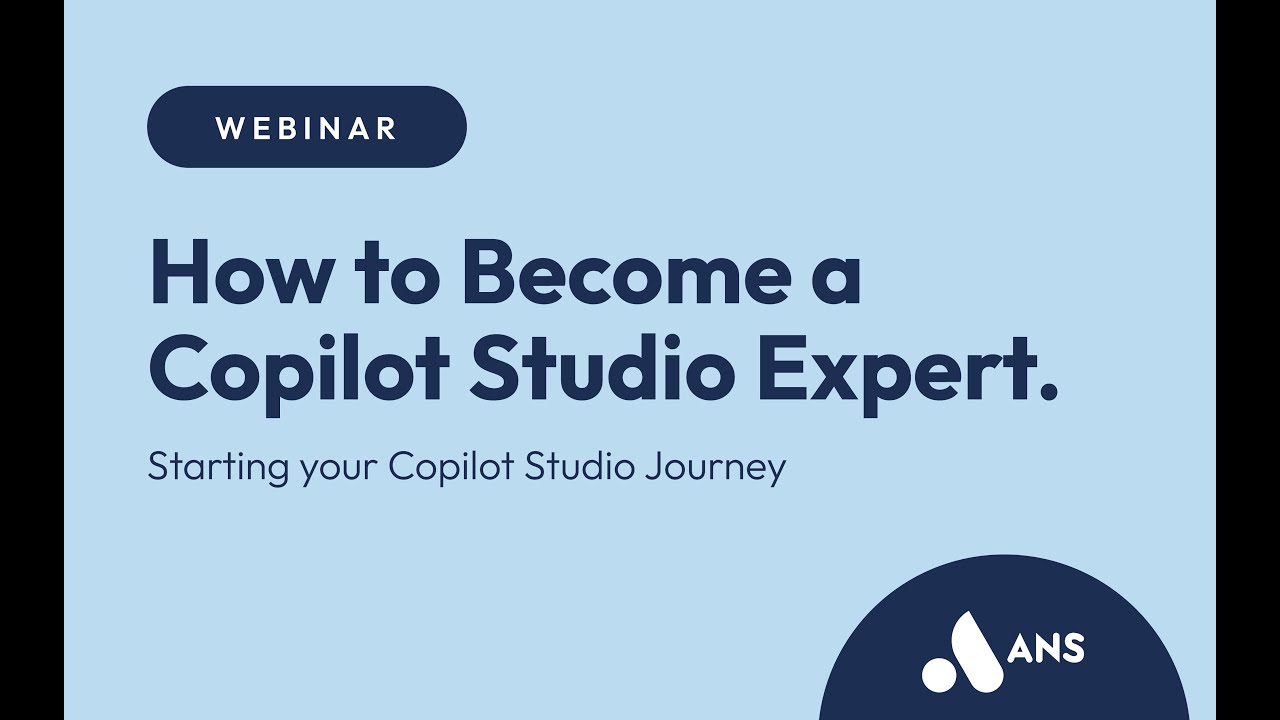 WEBINAR

How to Become a Copilot Studio Expert.

Starting your Copilot Studio Journey

ANS